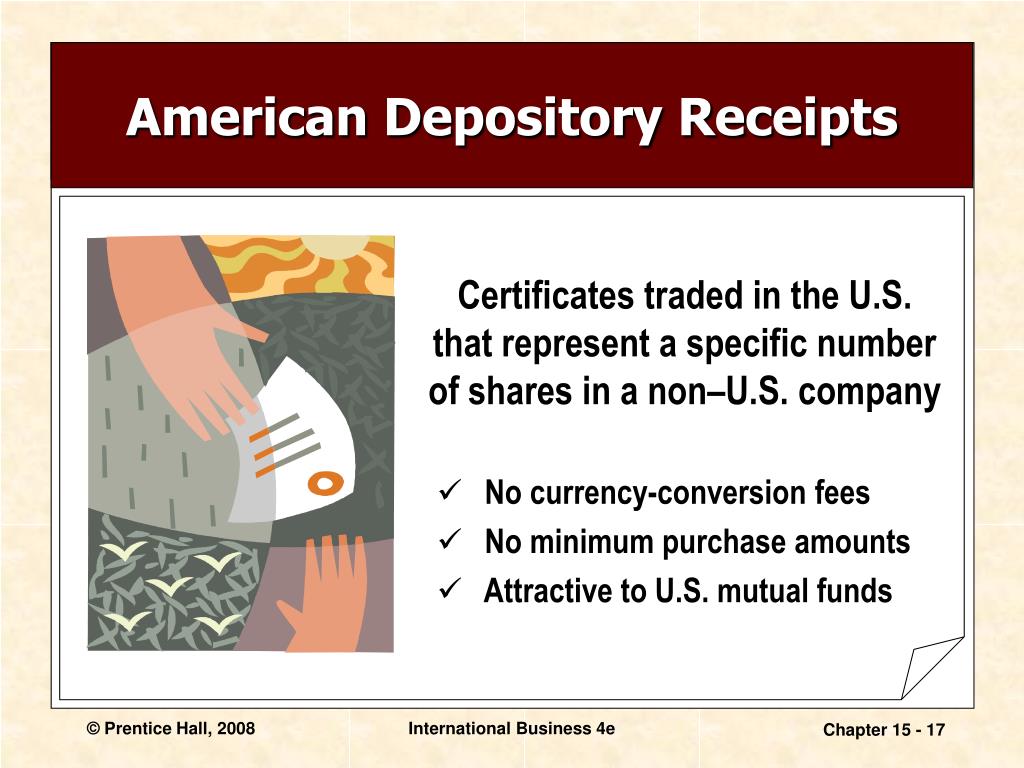 American Depository Receipts

Certificates traded in the U.S. that represent a specific number of shares in a non–U.S. company

✓ No currency-conversion fees
✓ No minimum purchase amounts
✓ Attractive to U.S. mutual funds

© Prentice Hall, 2008

International Business 4e

Chapter 15 - 17